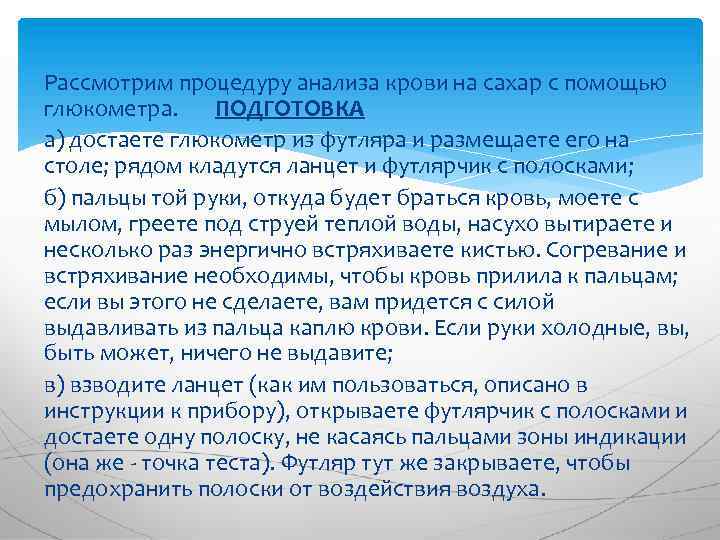 Рассмотрим процедуру анализа крови на сахар с помощью глюкометра. ПОДГОТОВКА

а) достаете глюкометр из футляра и размещаете его на столе; рядом кладутся ланцет и футлярчик с полосками;

б) пальцы той руки, откуда будет браться кровь, моете с мылом, греете под струей теплой воды, насухо вытираете и несколько раз энергично встряхиваете кистью. Согревание и встряхивание необходимы, чтобы кровь прилила к пальцам; если вы этого не сделаете, вам придется с силой выдавливать из пальца каплю крови. Если руки холодные, вы, быть может, ничего не выдавите;

в) взводите ланцет (как им пользоваться, описано в инструкции к прибору), открываете футлярчик с полосками и достаете одну полоску, не касаясь пальцами зоны индикации (она же - точка теста). Футляр тут же закрываете, чтобы предохранить полоски от воздействия воздуха.